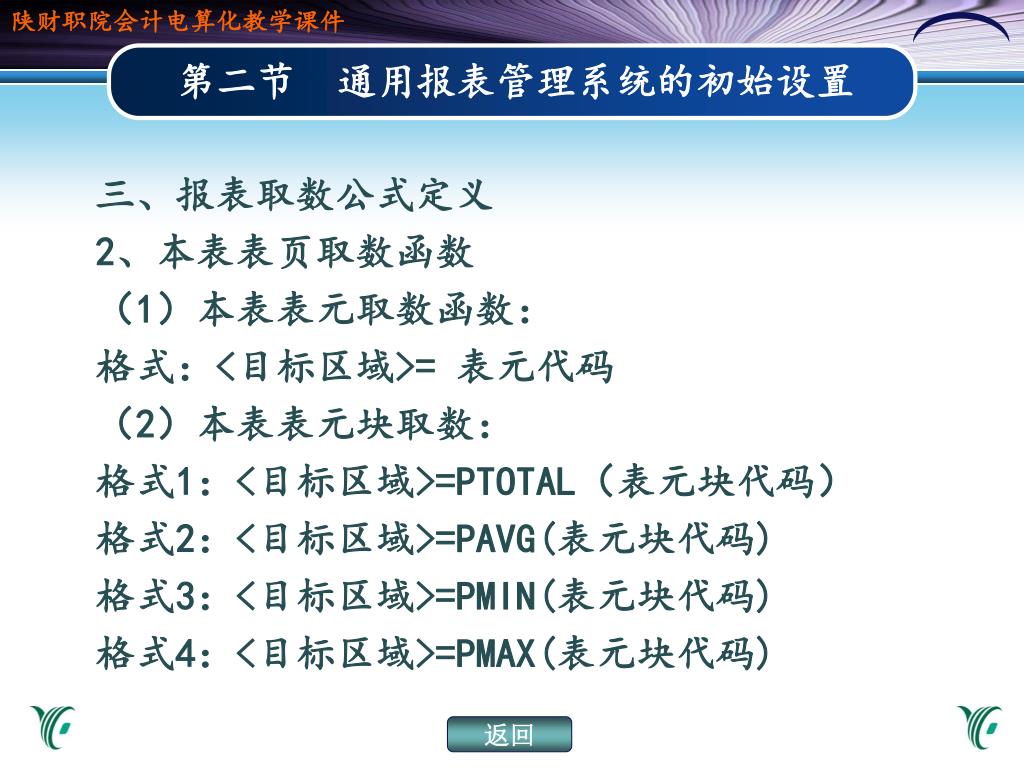 陕财职院会计电算化教学课件

第二节　通用报表管理系统的初始设置

三、报表取数公式定义
2、本表表页取数函数
（1）本表表元取数函数：
格式：<目标区域>= 表元代码
（2）本表表元块取数：
格式1：<目标区域>=PTOTAL（表元块代码）
格式2：<目标区域>=PAVG(表元块代码)
格式3：<目标区域>=PMIN(表元块代码)
格式4：<目标区域>=PMAX(表元块代码)

返回